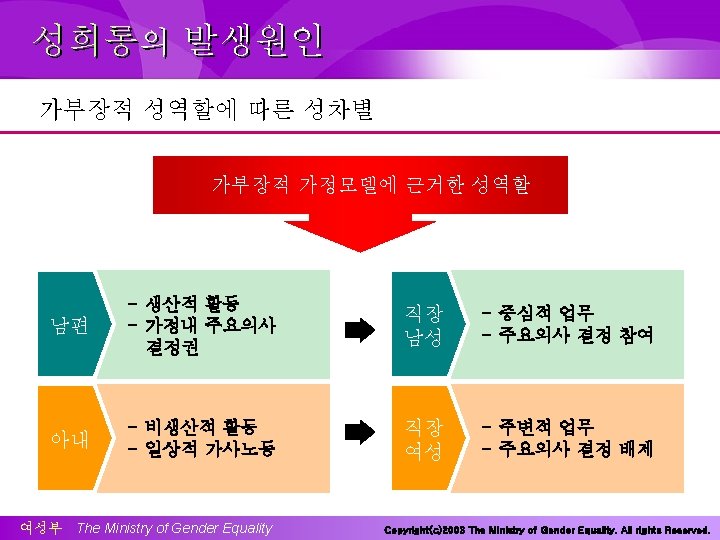 성희롱의 발생원인

가부장적 성역할에 따른 성차별

가부장적 가정모델에 근거한 성역할

남편

- 생산적 활동
- 가정내 주요의사 결정권

직장 남성

- 중심적 업무
- 주요의사 결정 참여

아내

- 비생산적 활동
- 일상적 가사노동

직장 여성

- 주변적 업무
- 주요의사 결정 배제

여성부 The Ministry of Gender Equality

Copyright(c)2003 The Ministry of Gender Equality. All rights Reserved.